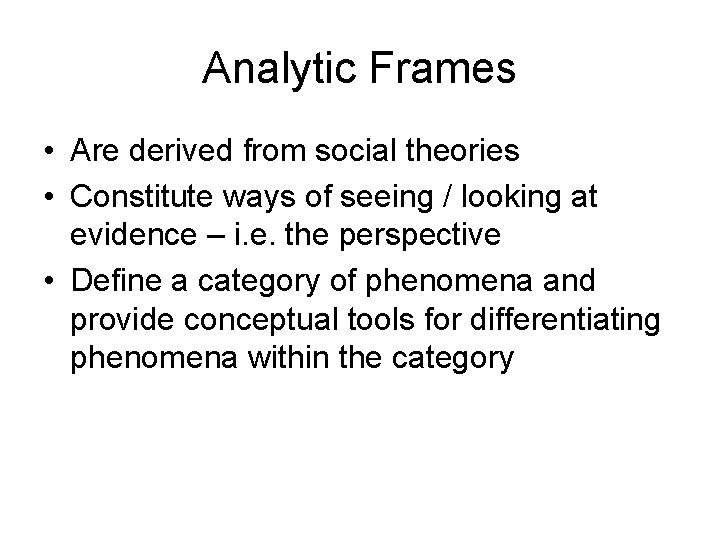 Analytic Frames

• Are derived from social theories
• Constitute ways of seeing / looking at evidence – i.e. the perspective
• Define a category of phenomena and provide conceptual tools for differentiating phenomena within the category